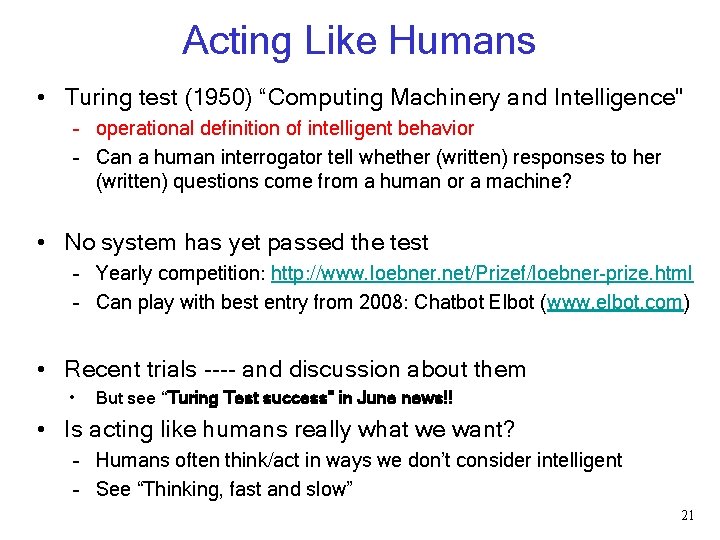 Acting Like Humans

• Turing test (1950) "Computing Machinery and Intelligence"
- operational definition of intelligent behavior
- Can a human interrogator tell whether (written) responses to her (written) questions come from a human or a machine?

• No system has yet passed the test
- Yearly competition: http://www.loebner.net/Prizef/loebner-prize.html
- Can play with best entry from 2008: Chatbot Elbot (www.elbot.com)

• Recent trials ---- and discussion about them
• But see "Turing Test success" in June news!!

• Is acting like humans really what we want?
- Humans often think/act in ways we don't consider intelligent
- See "Thinking, fast and slow"

21